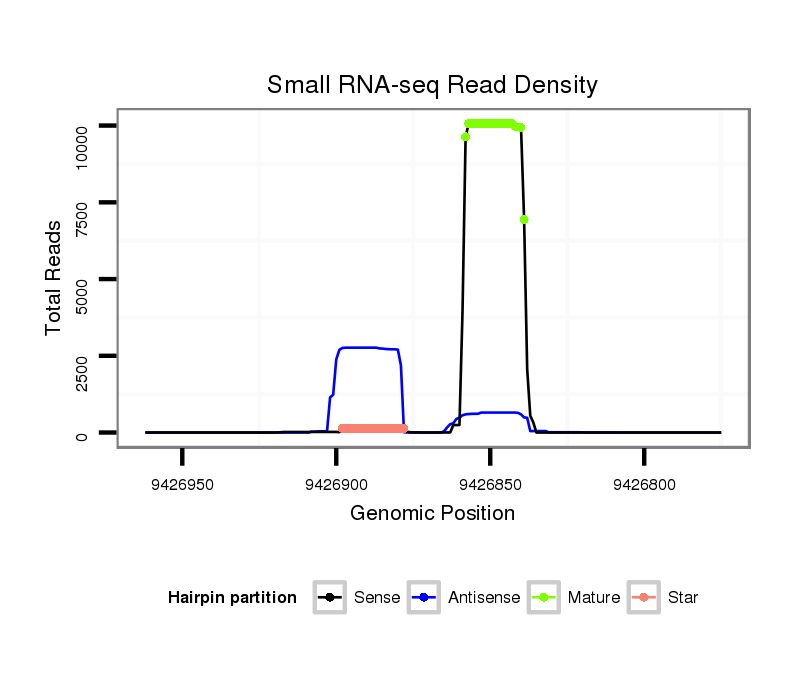 Small RNA-seq Read Density

Total Reads

10000
7500
5000
2500
0

9426950
9426900
9426850
9426800

Genomic Position

Hairpin partition
Sense
Antisense
Mature
Star